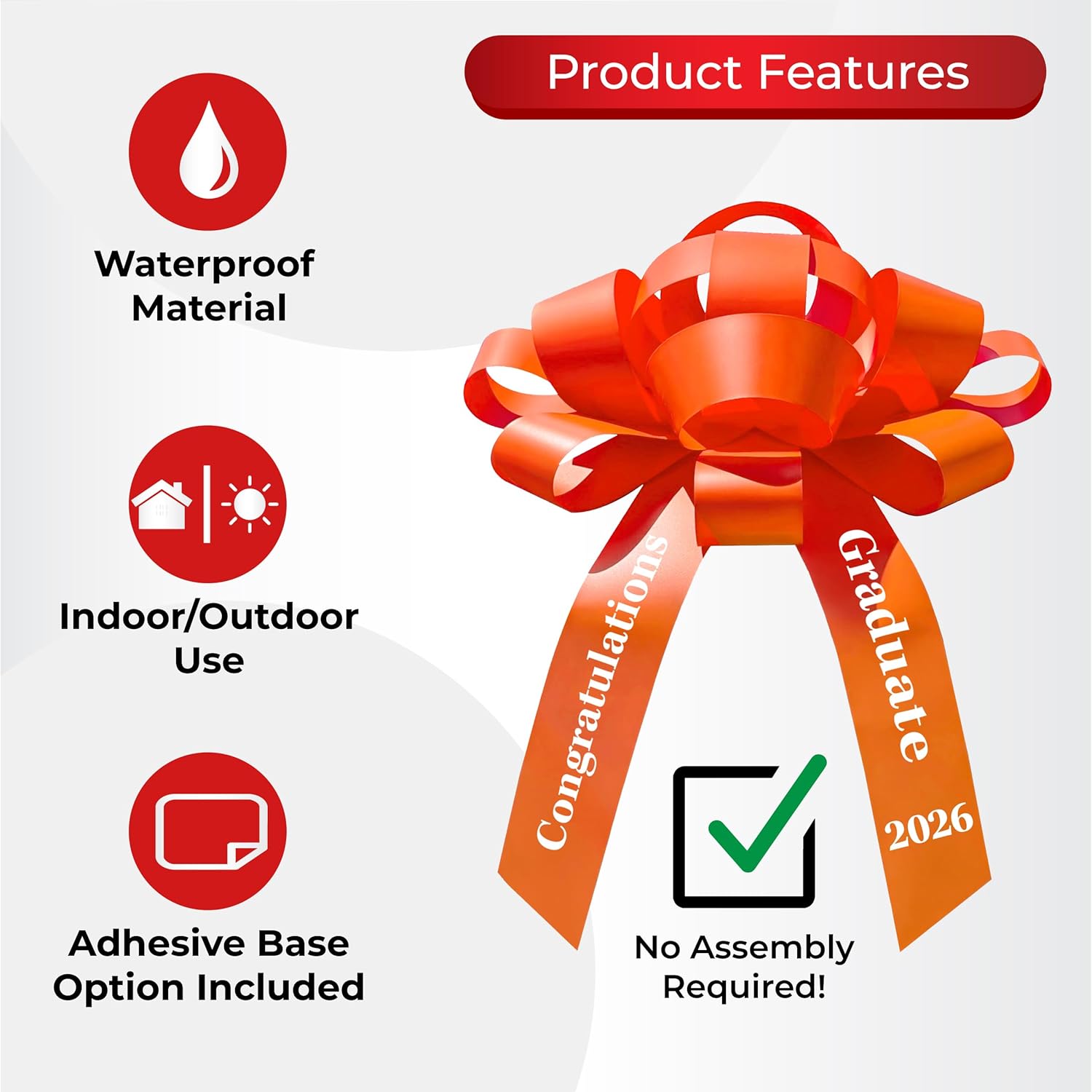 Product Features

Waterproof Material

Indoor/Outdoor Use

Adhesive Base Option Included

Congratulations

Graduate

2026

No Assembly Required!